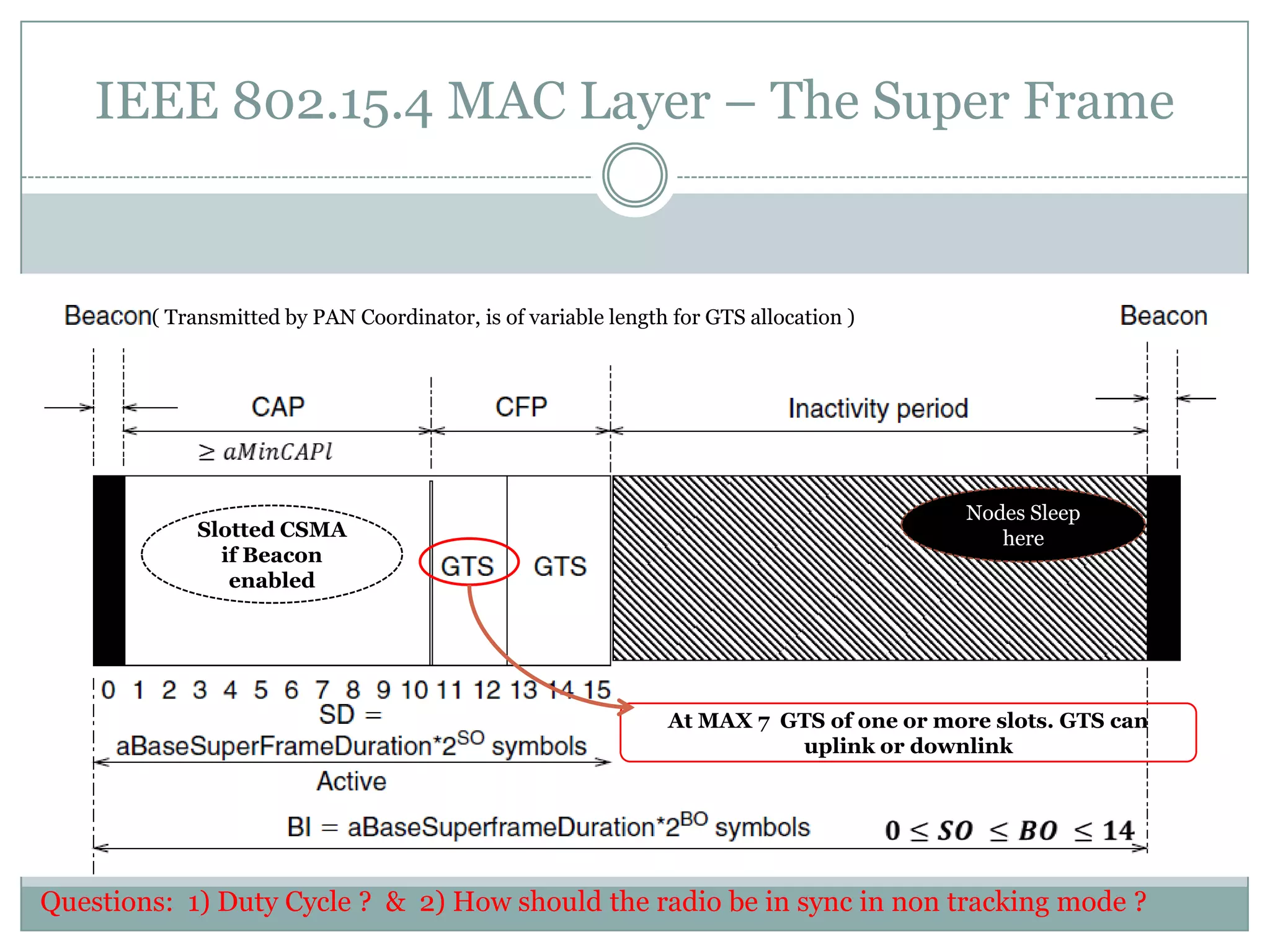 IEEE 802.15.4 MAC Layer – The Super Frame

Beacon( Transmitted by PAN Coordinator, is of variable length for GTS allocation )

Beacon

CAP

CFP

Inactivity period

$\geq aMinCAPl$

Slotted CSMA if Beacon enabled

GTS

GTS

Nodes Sleep here

0 1 2 3 4 5 6 7 8 9 10 11 12 13 14 15

SD = aBaseSuperFrameDuration*$2^{SO}$ symbols

Active

At MAX 7 GTS of one or more slots. GTS can uplink or downlink

BI = aBaseSuperframeDuration*$2^{BO}$ symbols

$0 \leq SO \leq BO \leq 14$

Questions: 1) Duty Cycle ? & 2) How should the radio be in sync in non tracking mode ?